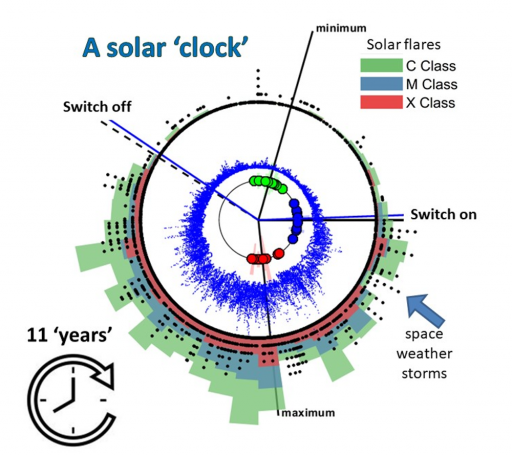 A solar 'clock'

minimum

Solar flares
C Class
M Class
X Class

Switch off

Switch on

space weather storms

11 'years'

maximum